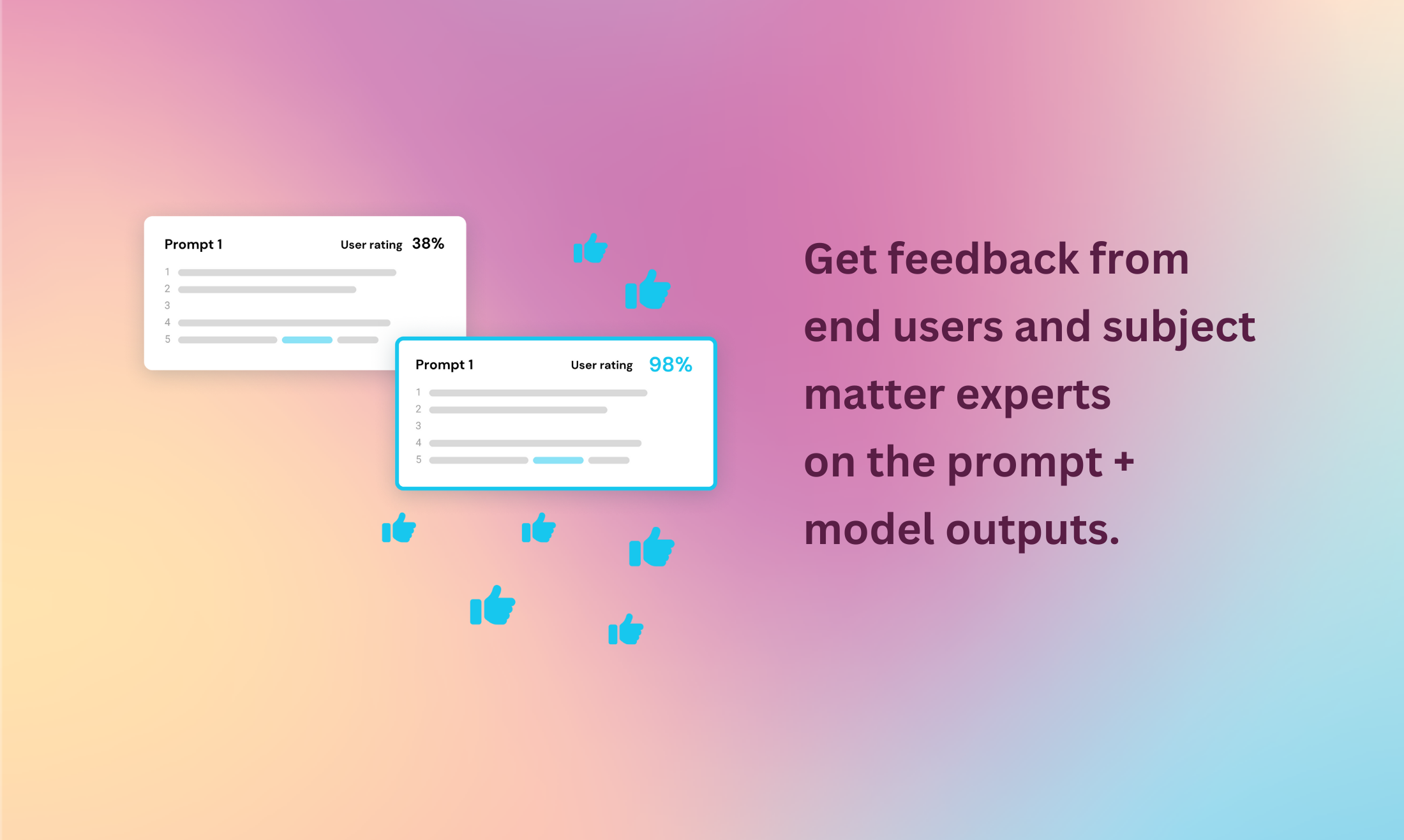 Prompt 1 User rating 38%

1
2
3
4
5

Prompt 1 User rating 98%

1
2
3
4
5

Get feedback from end users and subject matter experts on the prompt + model outputs.